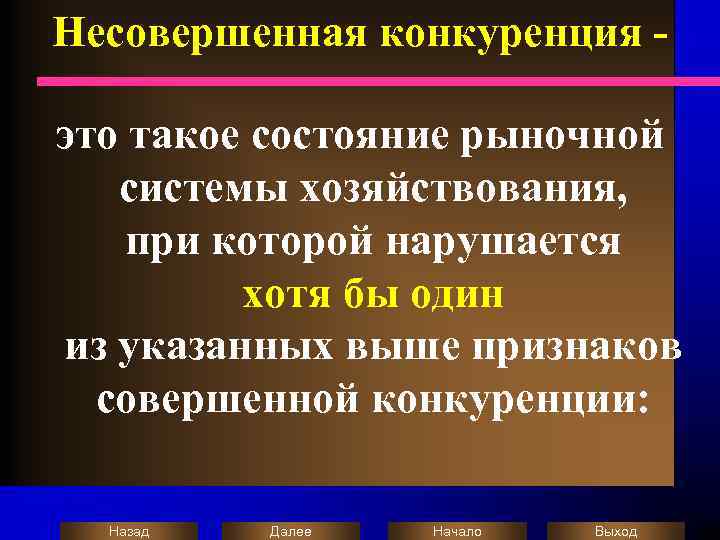 Несовершенная конкуренция -

это такое состояние рыночной системы хозяйствования, при которой нарушается хотя бы один из указанных выше признаков совершенной конкуренции:

Назад Далее Начало Выход